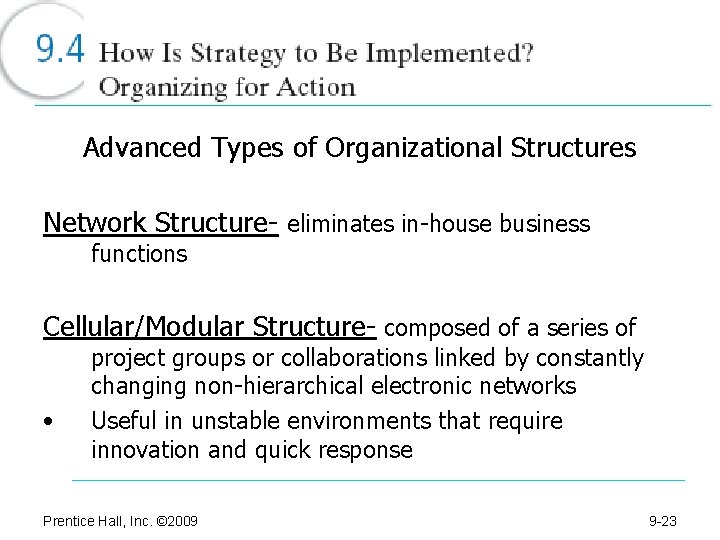 9.4 How Is Strategy to Be Implemented? Organizing for Action

Advanced Types of Organizational Structures

Network Structure- eliminates in-house business functions

Cellular/Modular Structure- composed of a series of project groups or collaborations linked by constantly changing non-hierarchical electronic networks

• Useful in unstable environments that require innovation and quick response

Prentice Hall, Inc. ©2009

9-23